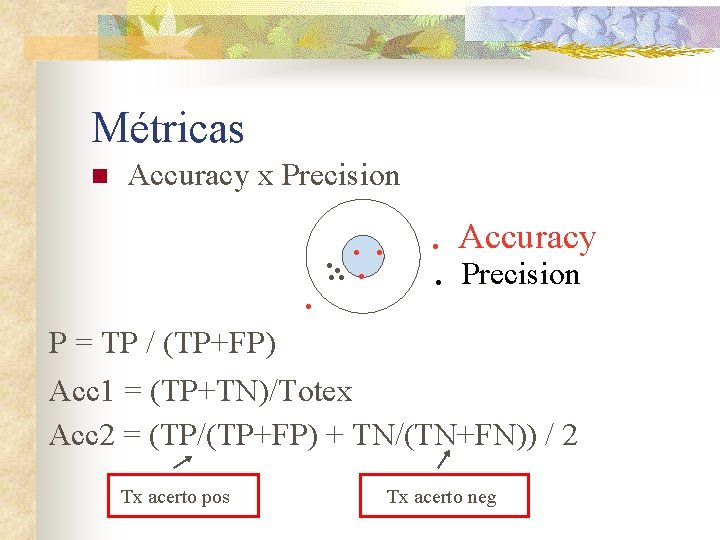 Métricas

Accuracy x Precision

. Accuracy
. Precision

P = TP / (TP+FP)

Acc1 = (TP+TN)/Totex

Acc2 = (TP/(TP+FP) + TN/(TN+FN)) / 2

Tx acerto pos

Tx acerto neg